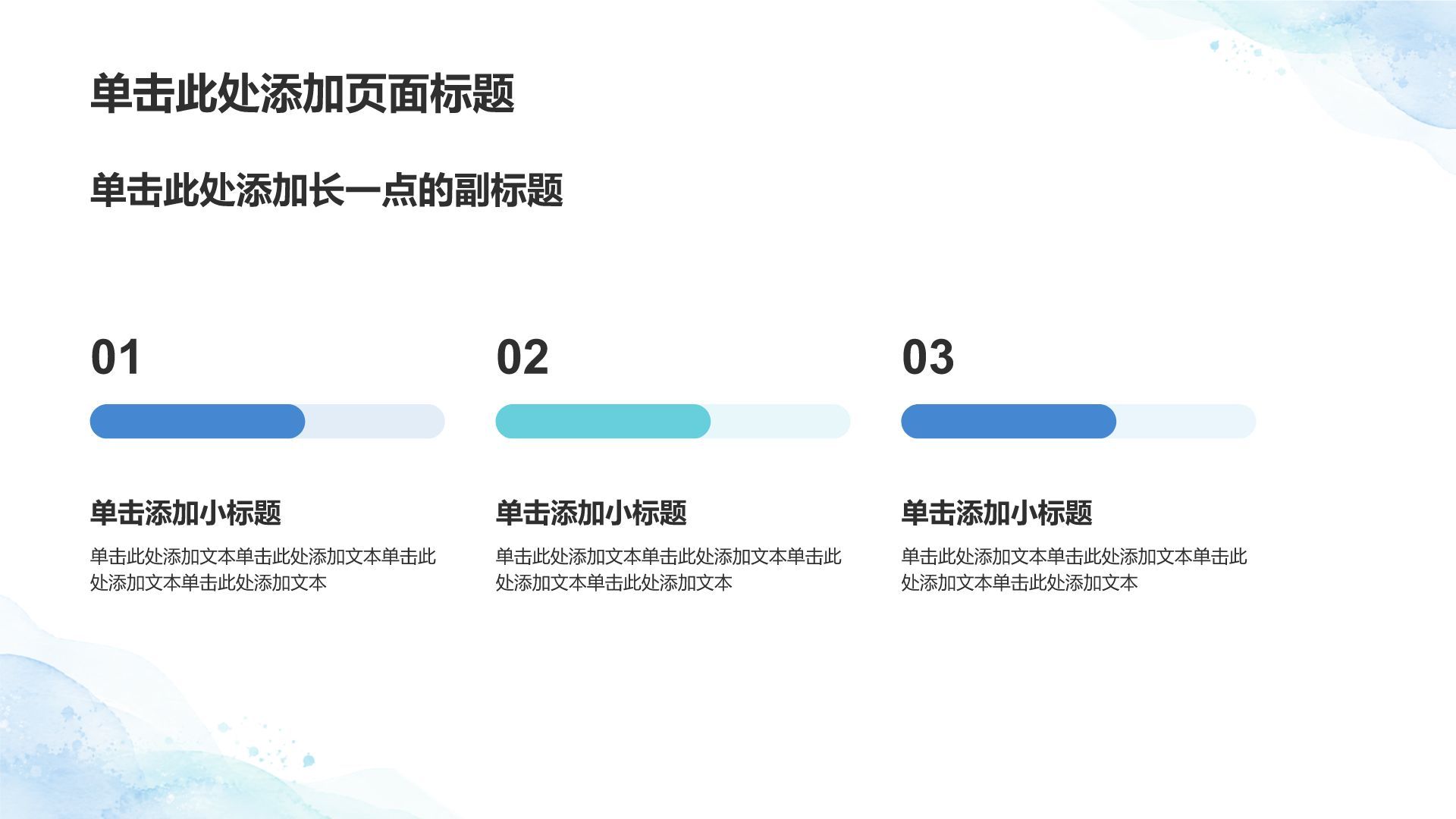 单击此处添加页面标题

单击此处添加长一点的副标题

01

单击添加小标题

单击此处添加文本单击此处添加文本单击此处添加文本单击此处添加文本

02

单击添加小标题

单击此处添加文本单击此处添加文本单击此处添加文本单击此处添加文本

03

单击添加小标题

单击此处添加文本单击此处添加文本单击此处添加文本单击此处添加文本